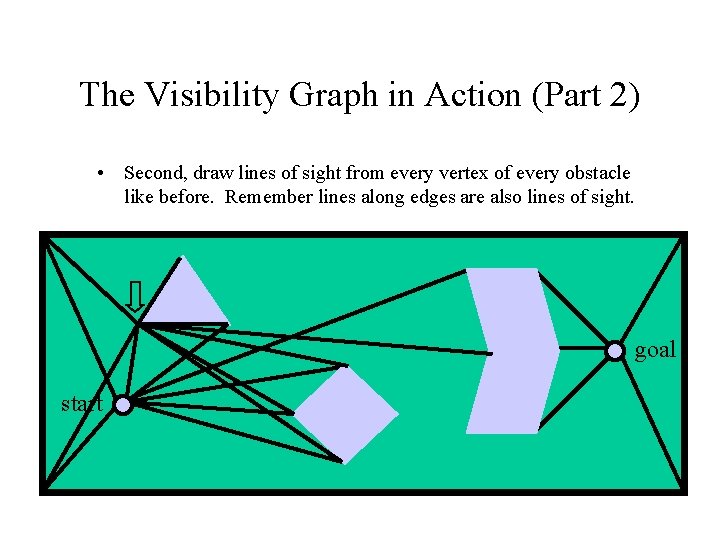 The Visibility Graph in Action (Part 2)

• Second, draw lines of sight from every vertex of every obstacle like before. Remember lines along edges are also lines of sight.

start

goal